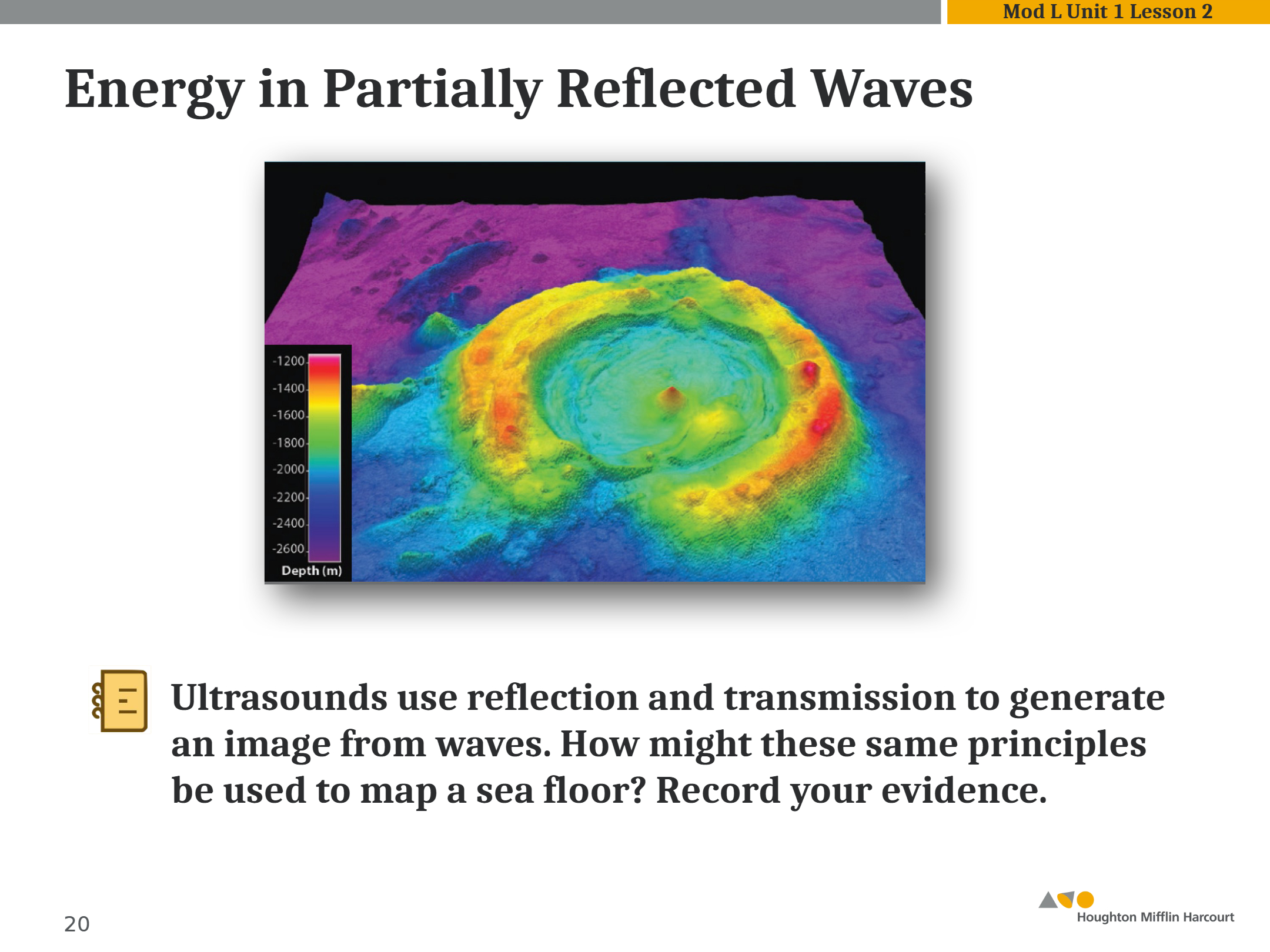 Mod L Unit 1 Lesson 2

Energy in Partially Reflected Waves

-1200
-1400
-1600
-1800
-2000
-2200
-2400
-2600
Depth (m)

Ultrasounds use reflection and transmission to generate an image from waves. How might these same principles be used to map a sea floor? Record your evidence.

20

Houghton Mifflin Harcourt